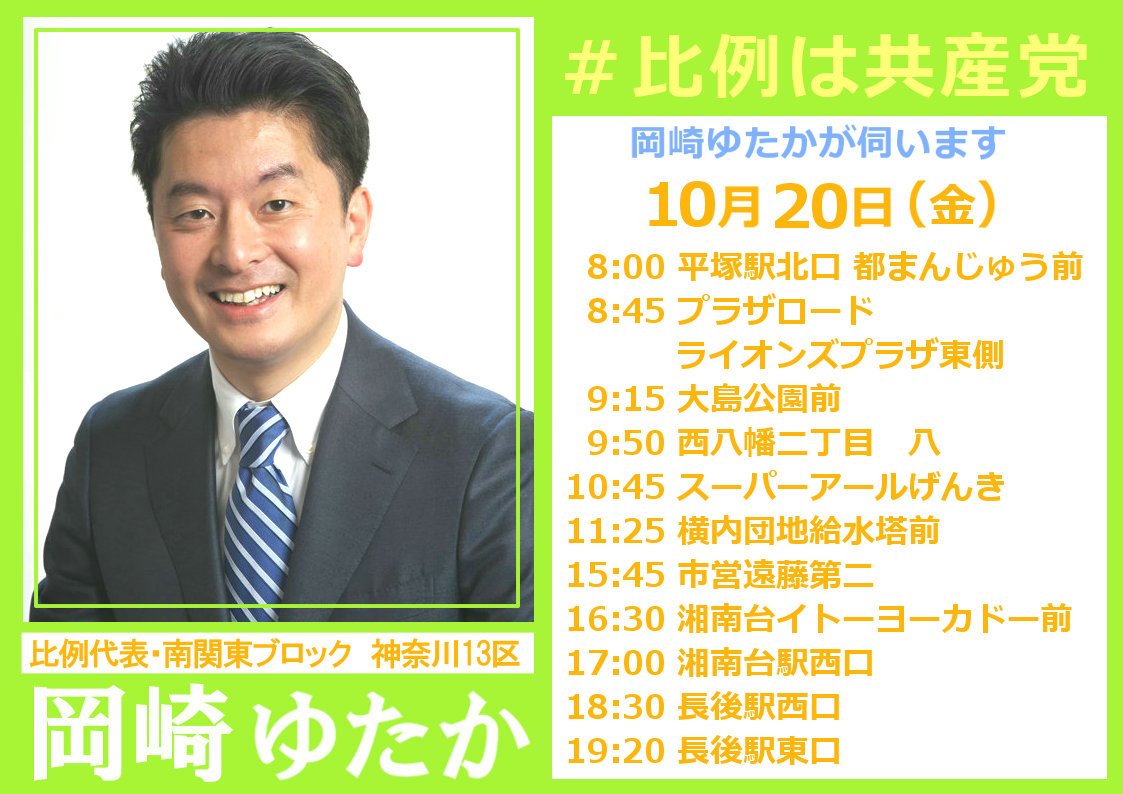 ＃比例は共産党

岡崎ゆたかが伺います

10月20日（金）

8:00 平塚駅北口 都まんじゅう前
8:45 プラザロード
ライオンズプラザ東側
9:15 大島公園前
9:50 西八幡二丁目 八
10:45 スーパーアールげんき
11:25 横内団地給水塔前
15:45 市営遠藤第二
16:30 湘南台イトーヨーカドー前
17:00 湘南台駅西口
18:30 長後駅西口
19:20 長後駅東口

比例代表・南関東ブロック 神奈川13区

岡崎ゆたか